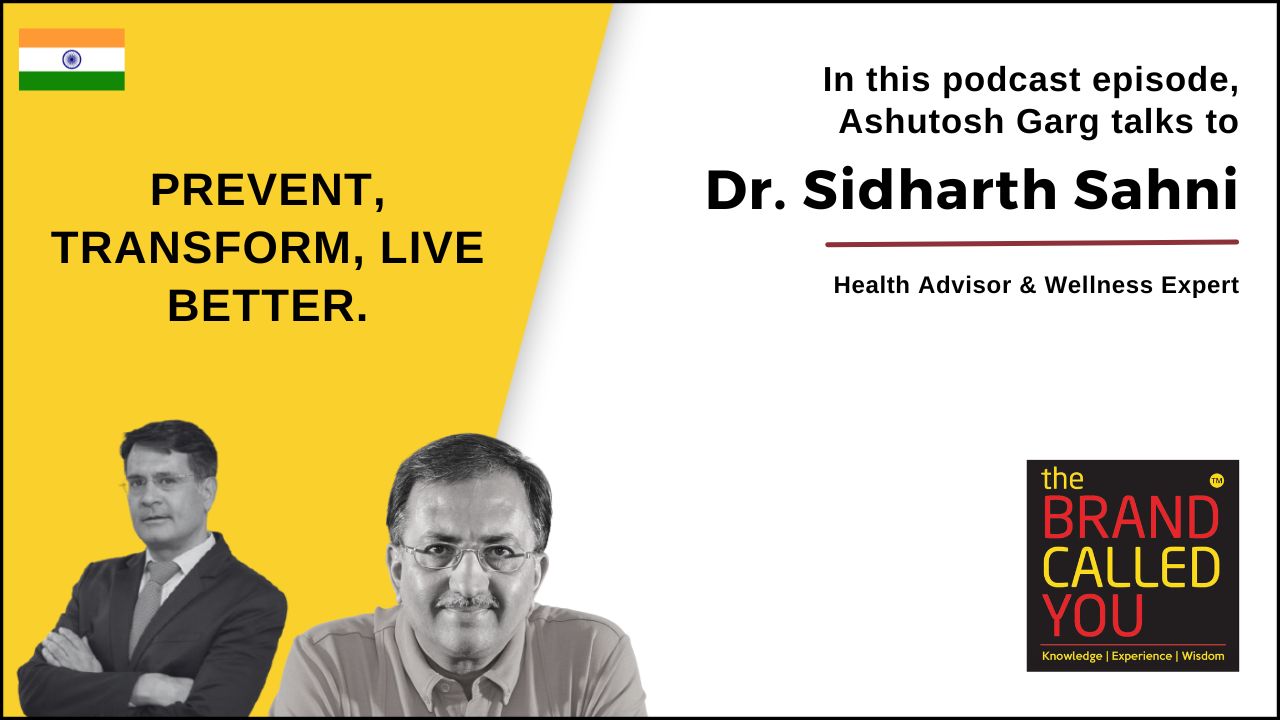 PREVENT, TRANSFORM, LIVE BETTER.

In this podcast episode, Ashutosh Garg talks to

Dr. Sidharth Sahni

Health Advisor & Wellness Expert

the BRAND CALLED YOU ™

Knowledge | Experience | Wisdom